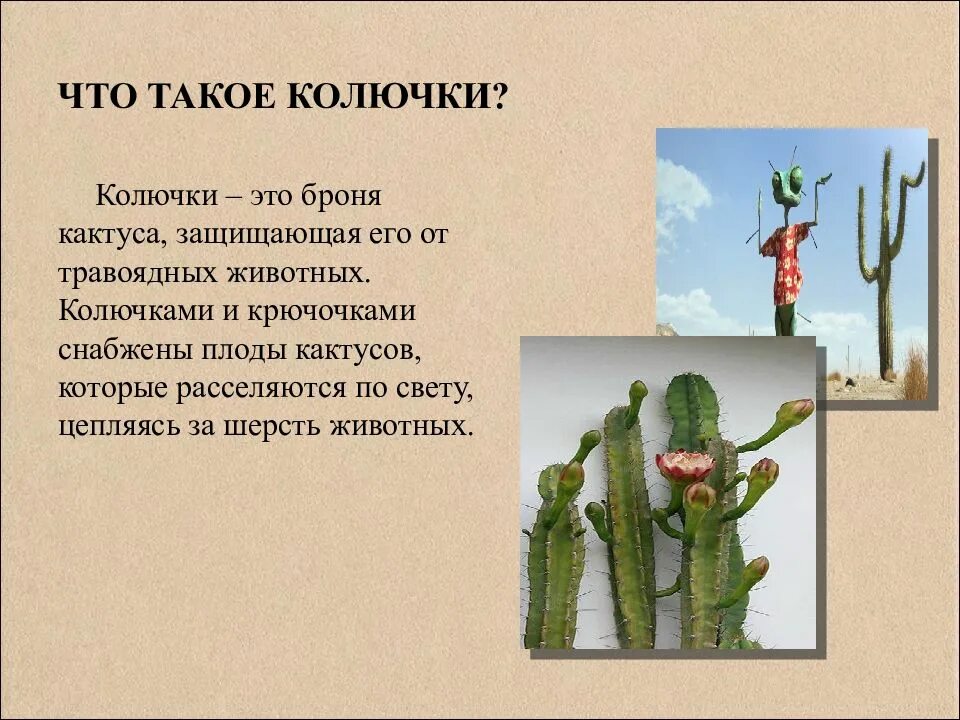 ЧТО ТАКОЕ КОЛЮЧКИ?

Колючки – это броня кактуса, защищающая его от травоядных животных. Колючками и крючочками снабжены плоды кактусов, которые расселяются по свету, цепляясь за шерсть животных.